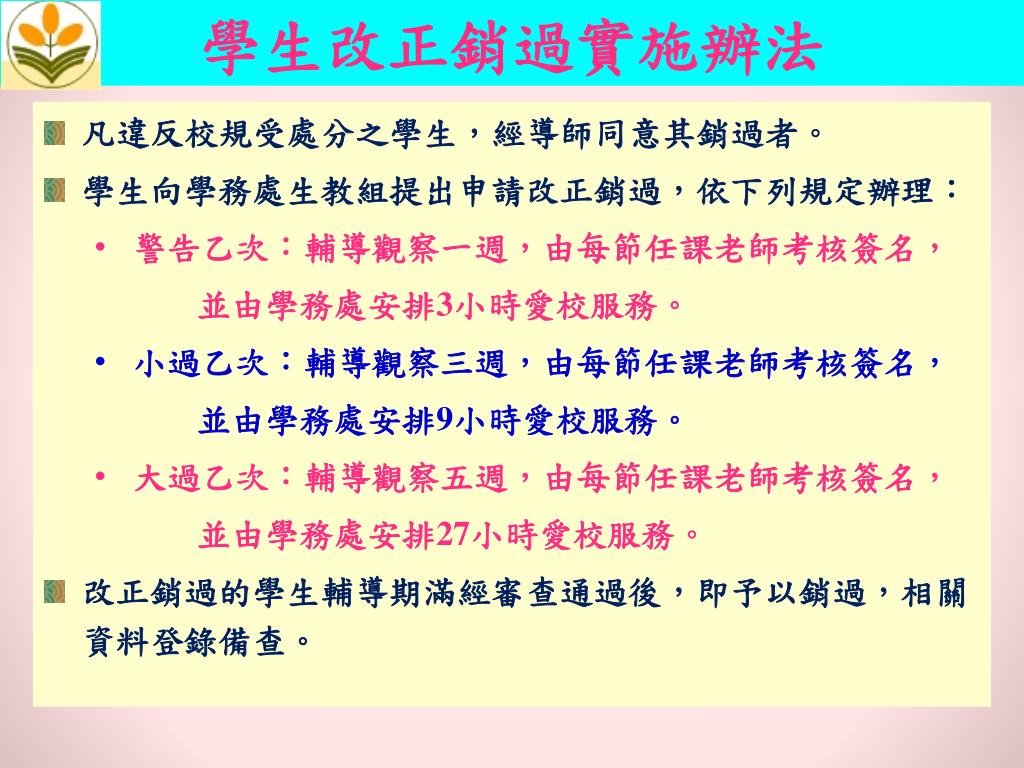 學生改正銷過實施辦法

凡違反校規受處分之學生，經導師同意其銷過者。

學生向學務處生教組提出申請改正銷過，依下列規定辦理：

• 警告乙次：輔導觀察一週，由每節任課老師考核簽名，並由學務處安排3小時愛校服務。

• 小過乙次：輔導觀察三週，由每節任課老師考核簽名，並由學務處安排9小時愛校服務。

• 大過乙次：輔導觀察五週，由每節任課老師考核簽名，並由學務處安排27小時愛校服務。

改正銷過的學生輔導期滿經審查通過後，即予以銷過，相關資料登錄備查。